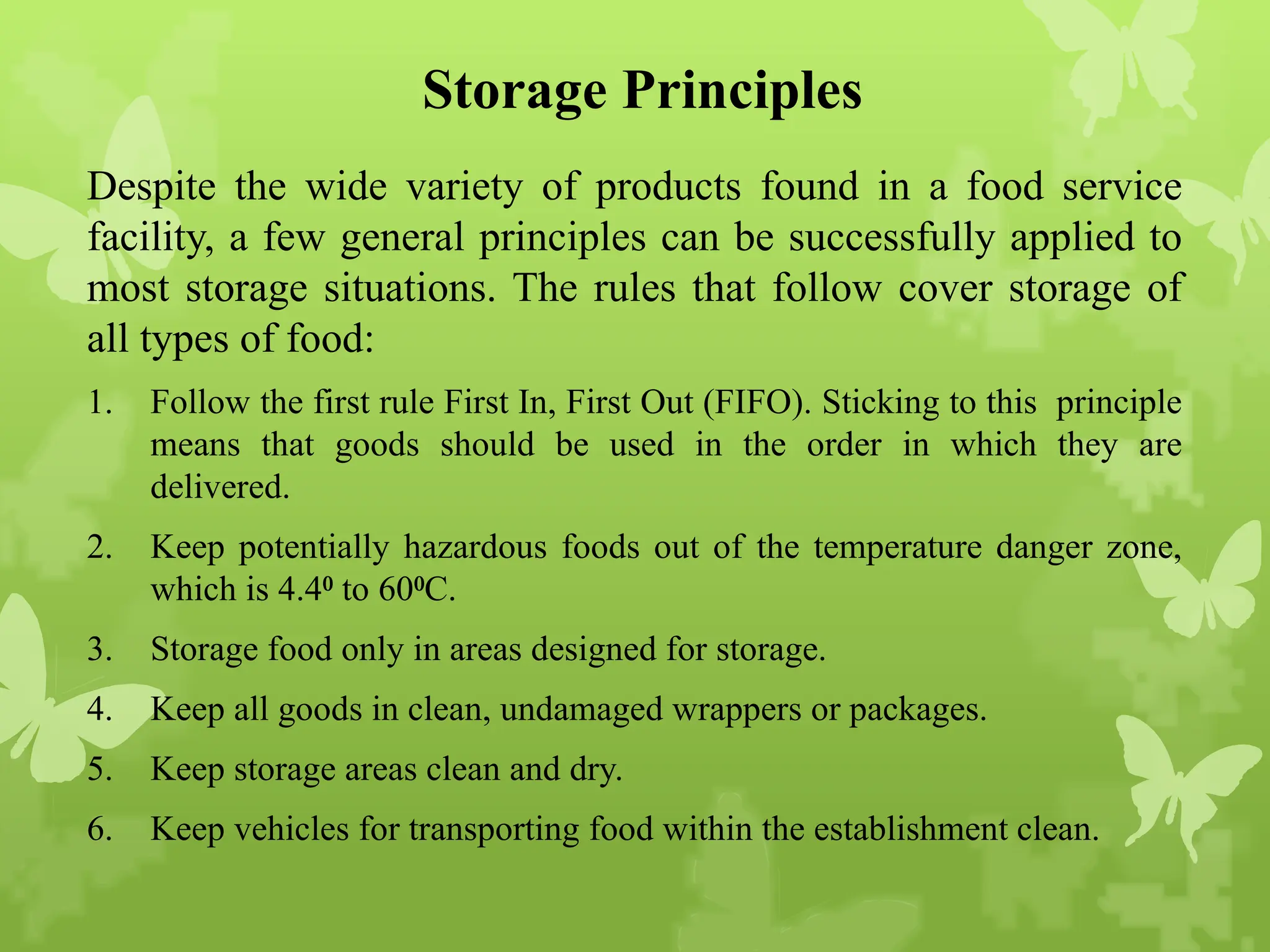 Storage Principles

Despite the wide variety of products found in a food service facility, a few general principles can be successfully applied to most storage situations. The rules that follow cover storage of all types of food:

1. Follow the first rule First In, First Out (FIFO). Sticking to this principle means that goods should be used in the order in which they are delivered.

2. Keep potentially hazardous foods out of the temperature danger zone, which is $4.4^0$ to $60^0$C.

3. Storage food only in areas designed for storage.

4. Keep all goods in clean, undamaged wrappers or packages.

5. Keep storage areas clean and dry.

6. Keep vehicles for transporting food within the establishment clean.